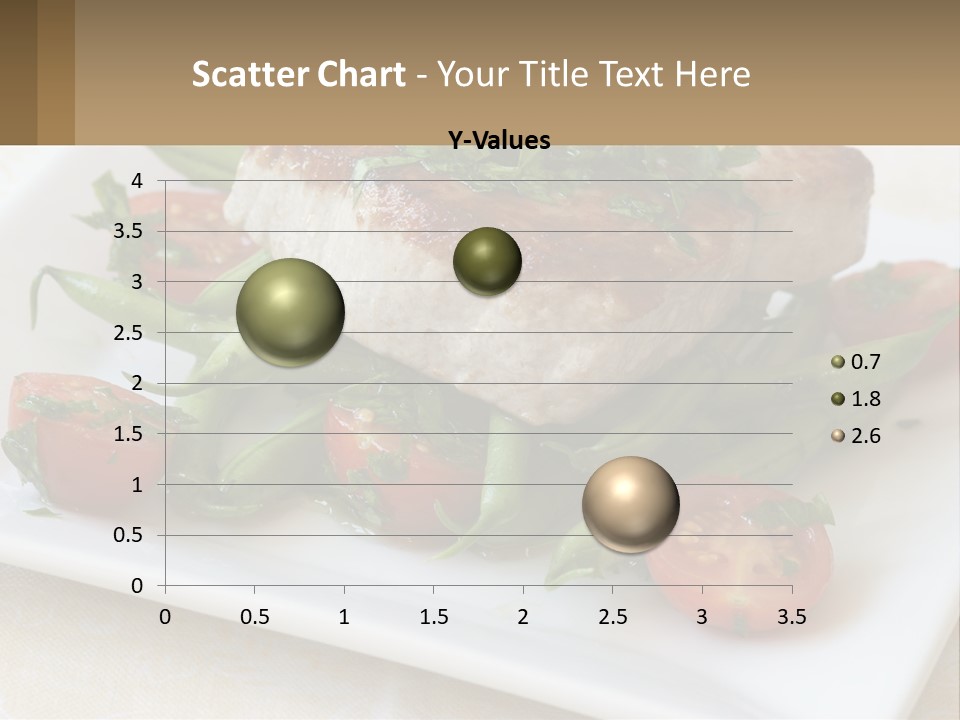 Scatter Chart - Your Title Text Here

Y-Values

4
3.5
3
2.5
2
1.5
1
0.5
0

0 0.5 1 1.5 2 2.5 3 3.5

0.7
1.8
2.6